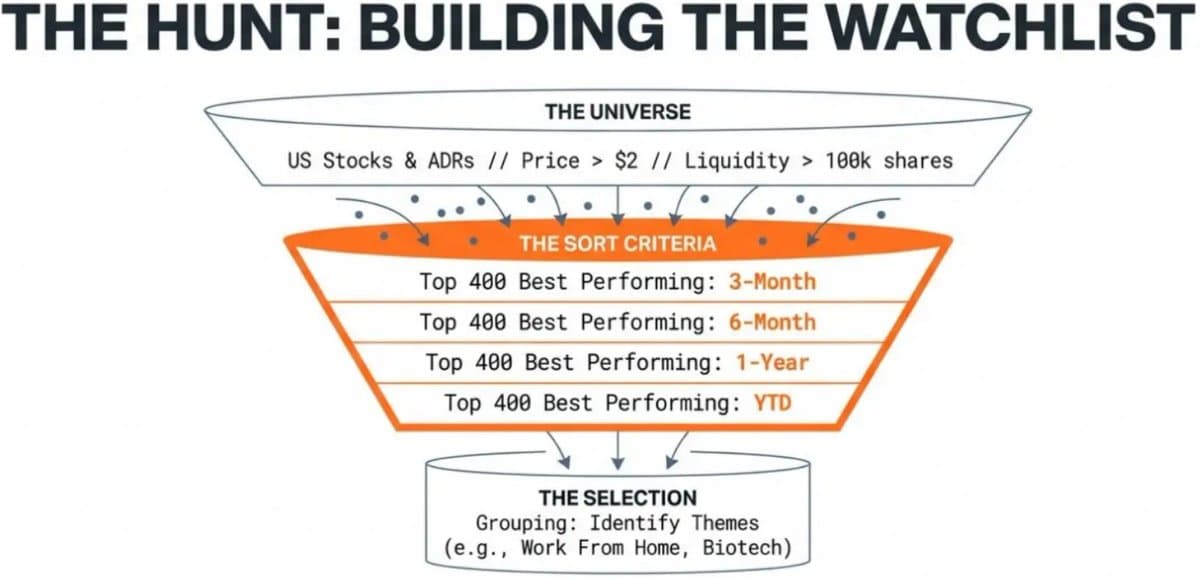 THE HUNT: BUILDING THE WATCHLIST

THE UNIVERSE

US Stocks & ADRs // Price > \$2 // Liquidity > 100k shares

THE SORT CRITERIA

Top 400 Best Performing: 3-Month

Top 400 Best Performing: 6-Month

Top 400 Best Performing: 1-Year

Top 400 Best Performing: YTD

THE SELECTION
Grouping: Identify Themes
(e.g., Work From Home, Biotech)